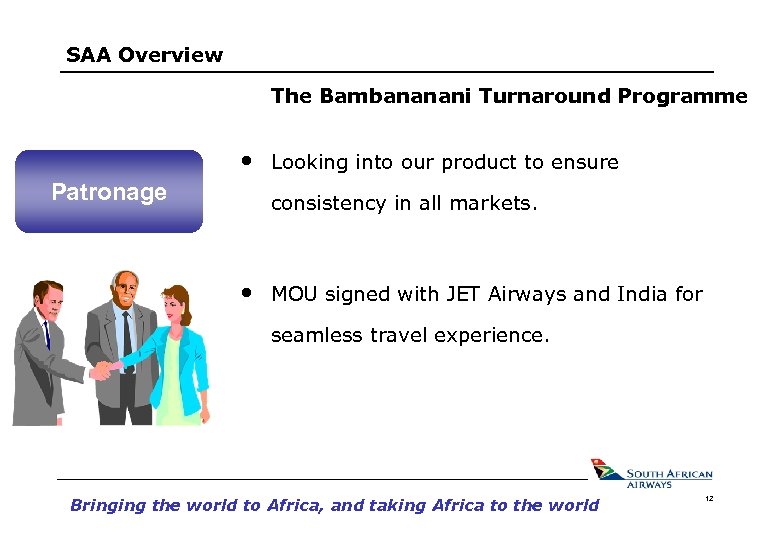 SAA Overview

The Bambananani Turnaround Programme

Patronage

• Looking into our product to ensure consistency in all markets.

• MOU signed with JET Airways and India for seamless travel experience.

SOUTH AFRICAN AIRWAYS

Bringing the world to Africa, and taking Africa to the world

12